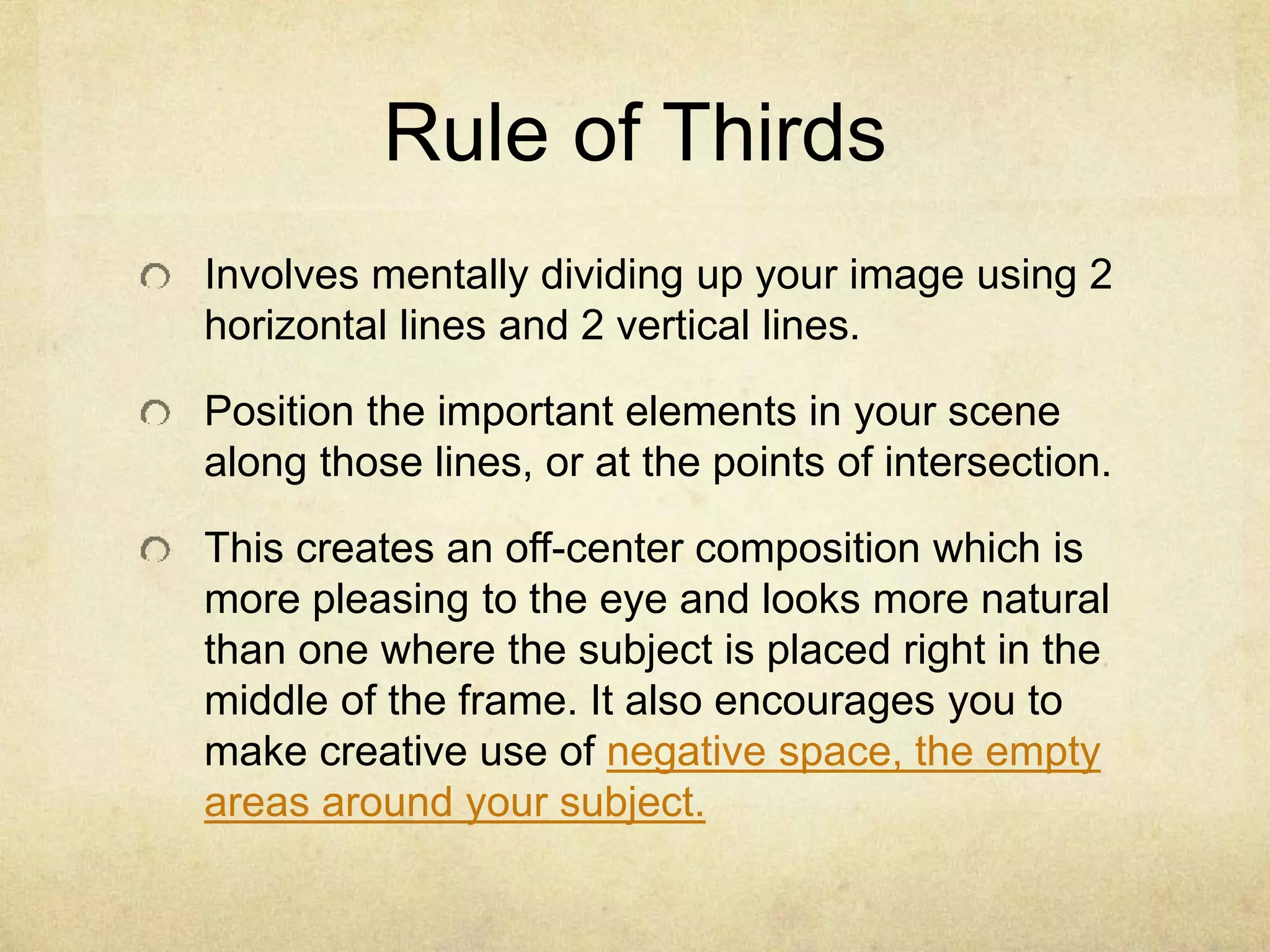 Rule of Thirds

Involves mentally dividing up your image using 2 horizontal lines and 2 vertical lines.

Position the important elements in your scene along those lines, or at the points of intersection.

This creates an off-center composition which is more pleasing to the eye and looks more natural than one where the subject is placed right in the middle of the frame. It also encourages you to make creative use of negative space, the empty areas around your subject.